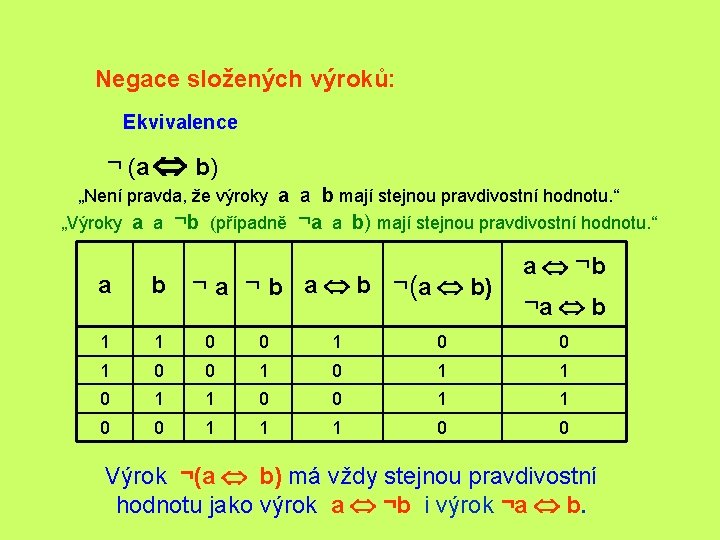 Negace složených výroků:

Ekvivalence

$\neg (a \Leftrightarrow b)$

„Není pravda, že výroky a a b mají stejnou pravdivostní hodnotu.“

„Výroky a a $\neg b$ (případně $\neg a$ a b) mají stejnou pravdivostní hodnotu.“

| a | b | $\neg a$ | $\neg b$ | $a \Leftrightarrow b$ | $\neg(a \Leftrightarrow b)$ | $a \Leftrightarrow \neg b$ $\neg a \Leftrightarrow b$ |
|---|---|---|---|---|---|---|
| 1 | 1 | 0 | 0 | 1 | 0 | 0 |
| 1 | 0 | 0 | 1 | 0 | 1 | 1 |
| 0 | 1 | 1 | 0 | 0 | 1 | 1 |
| 0 | 0 | 1 | 1 | 1 | 0 | 0 |

Výrok $\neg(a \Leftrightarrow b)$ má vždy stejnou pravdivostní hodnotu jako výrok $a \Leftrightarrow \neg b$ i výrok $\neg a \Leftrightarrow b$.